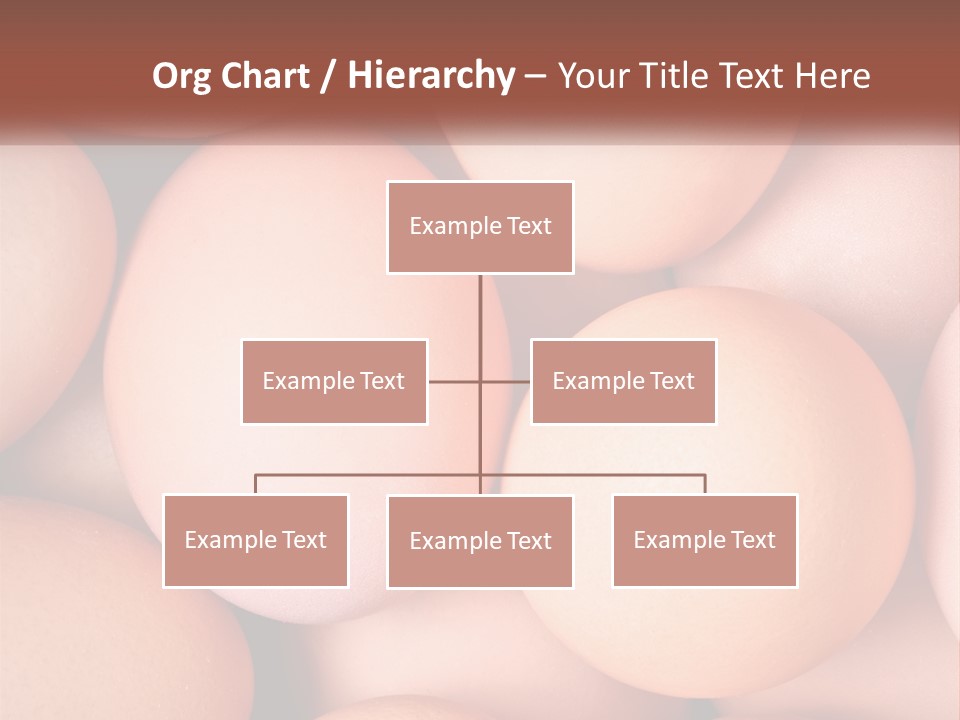 Org Chart / Hierarchy – Your Title Text Here

Example Text

Example Text

Example Text

Example Text

Example Text

Example Text